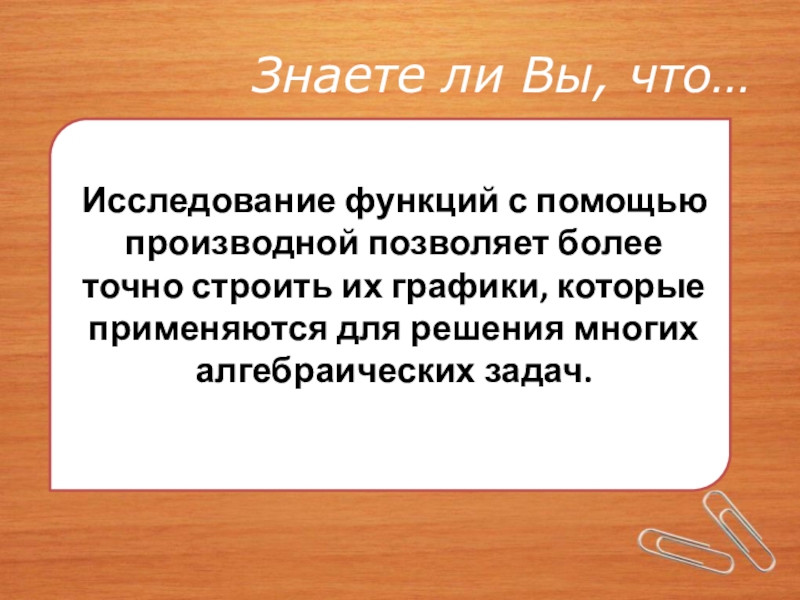 Знаете ли Вы, что…

Исследование функций с помощью производной позволяет более точно строить их графики, которые применяются для решения многих алгебраических задач.